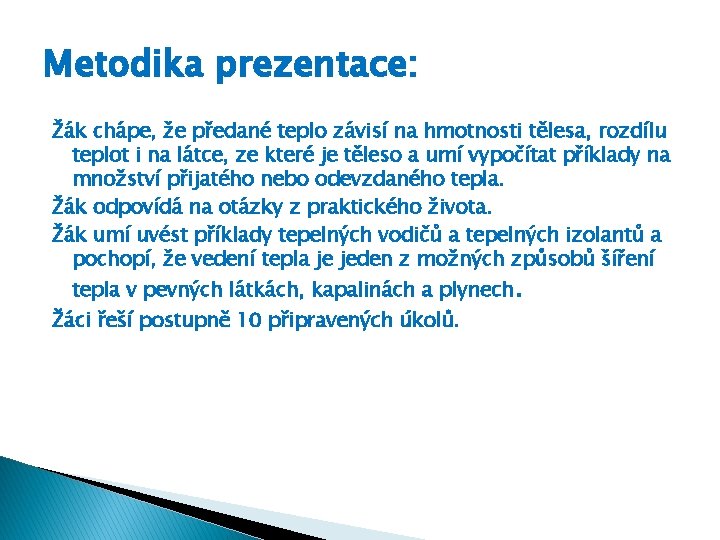 Metodika prezentace:

Žák chápe, že předané teplo závisí na hmotnosti tělesa, rozdílu teplot i na látce, ze které je těleso a umí vypočítat příklady na množství přijatého nebo odevzdaného tepla.

Žák odpovídá na otázky z praktického života.

Žák umí uvést příklady tepelných vodičů a tepelných izolantů a pochopí, že vedení tepla je jeden z možných způsobů šíření tepla v pevných látkách, kapalinách a plynech.

Žáci řeší postupně 10 připravených úkolů.